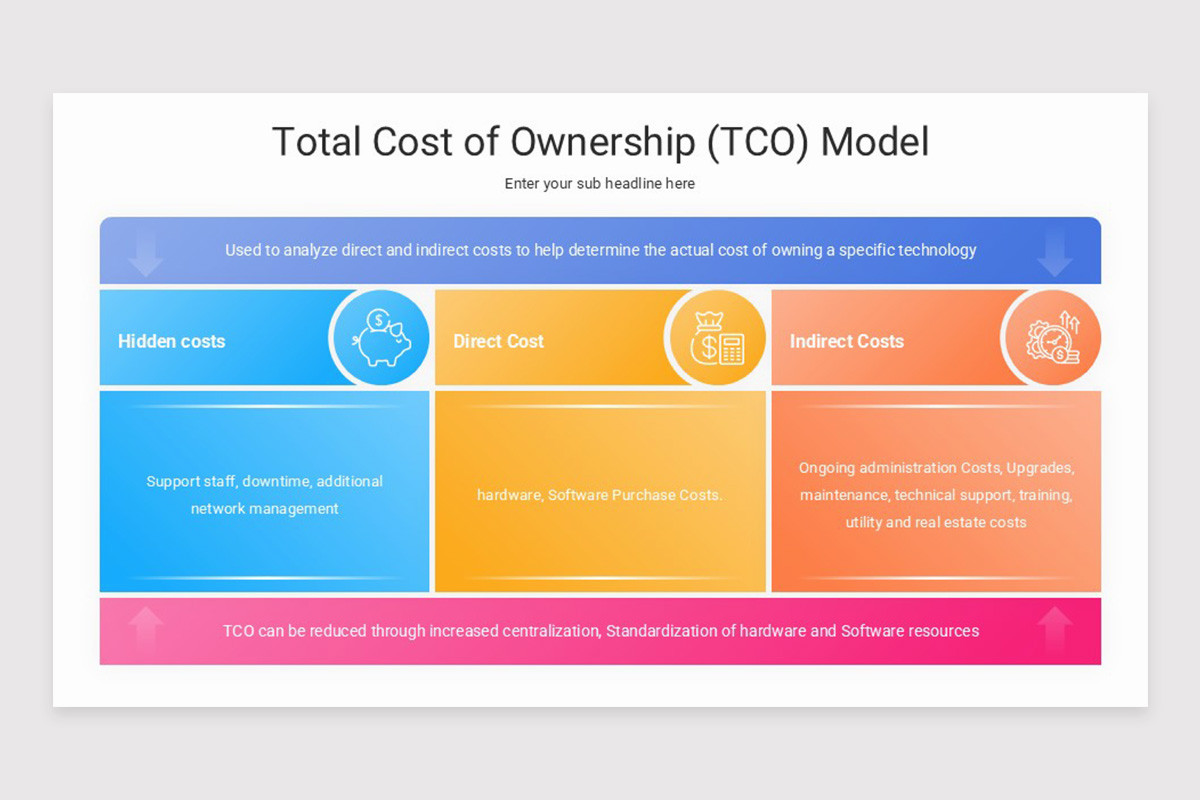 Total Cost of Ownership (TCO) Model

Enter your sub headline here

Used to analyze direct and indirect costs to help determine the actual cost of owning a specific technology

Hidden costs

Support staff, downtime, additional network management

Direct Cost

hardware, Software Purchase Costs.

Indirect Costs

Ongoing administration Costs, Upgrades, maintenance, technical support, training, utility and real estate costs

TCO can be reduced through increased centralization, Standardization of hardware and Software resources